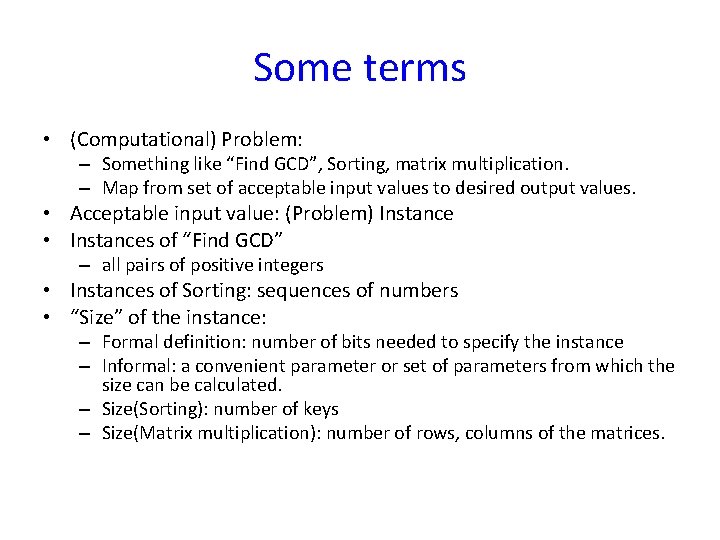 Some terms

• (Computational) Problem:
– Something like “Find GCD”, Sorting, matrix multiplication.
– Map from set of acceptable input values to desired output values.
• Acceptable input value: (Problem) Instance
• Instances of “Find GCD”
– all pairs of positive integers
• Instances of Sorting: sequences of numbers
• “Size” of the instance:
– Formal definition: number of bits needed to specify the instance
– Informal: a convenient parameter or set of parameters from which the size can be calculated.
– Size(Sorting): number of keys
– Size(Matrix multiplication): number of rows, columns of the matrices.